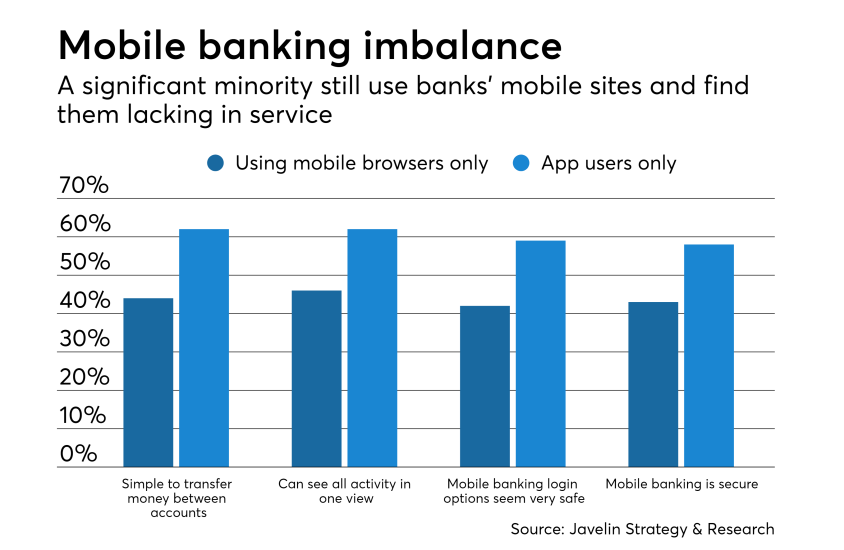 Mobile banking imbalance

A significant minority still use banks' mobile sites and find them lacking in service

Using mobile browsers only
App users only

70%
60%
50%
40%
30%
20%
10%
0%

Simple to transfer money between accounts

Can see all activity in one view

Mobile banking login options seem very safe

Mobile banking is secure

Source: Javelin Strategy & Research